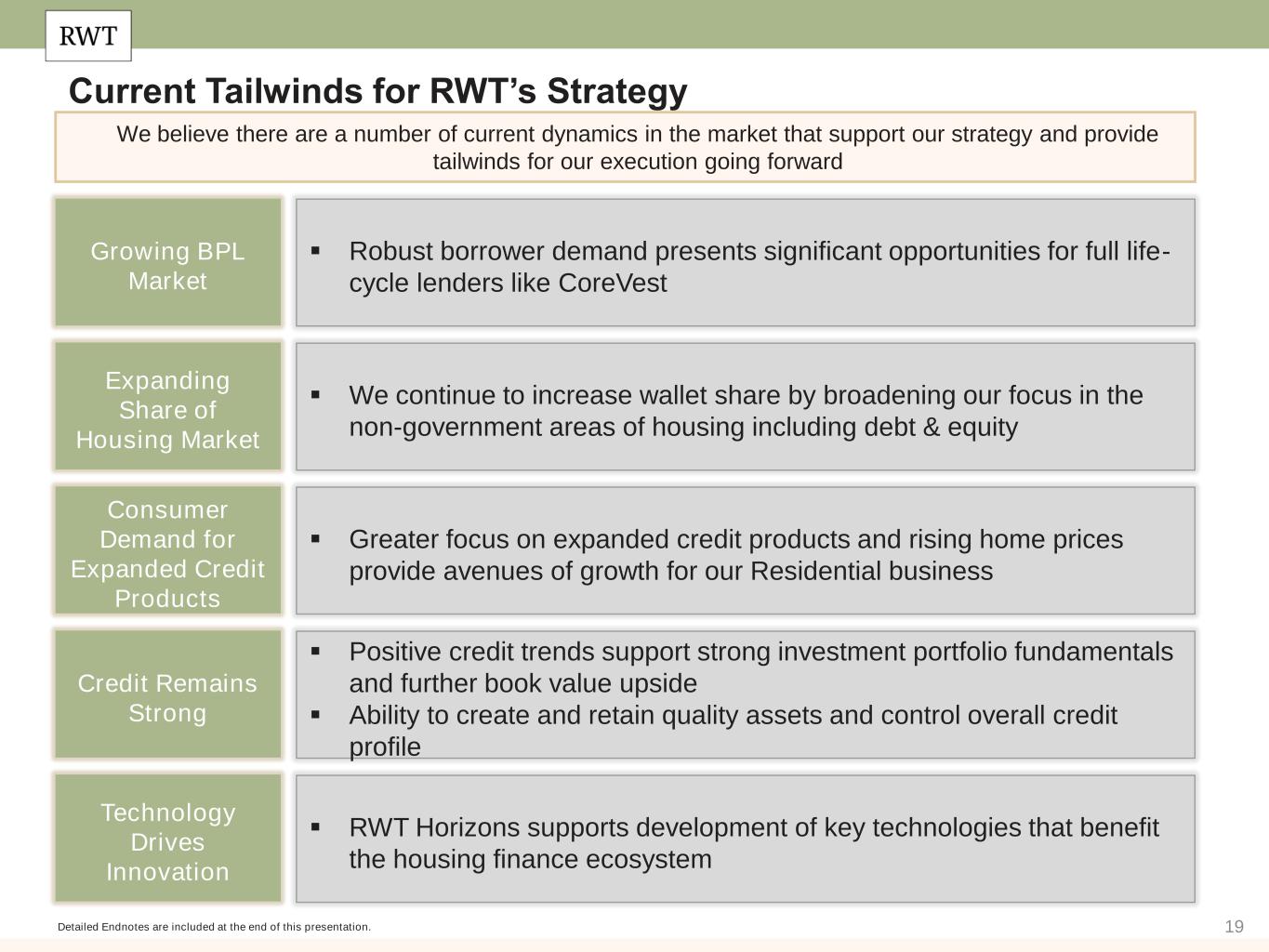 RWT

Current Tailwinds for RWT's Strategy

We believe there are a number of current dynamics in the market that support our strategy and provide tailwinds for our execution going forward

Growing BPL Market

▪ Robust borrower demand presents significant opportunities for full life-cycle lenders like CoreVest

Expanding Share of Housing Market

▪ We continue to increase wallet share by broadening our focus in the non-government areas of housing including debt & equity

Consumer Demand for Expanded Credit Products

▪ Greater focus on expanded credit products and rising home prices provide avenues of growth for our Residential business

Credit Remains Strong

▪ Positive credit trends support strong investment portfolio fundamentals and further book value upside
▪ Ability to create and retain quality assets and control overall credit profile

Technology Drives Innovation

▪ RWT Horizons supports development of key technologies that benefit the housing finance ecosystem

Detailed Endnotes are included at the end of this presentation.

19